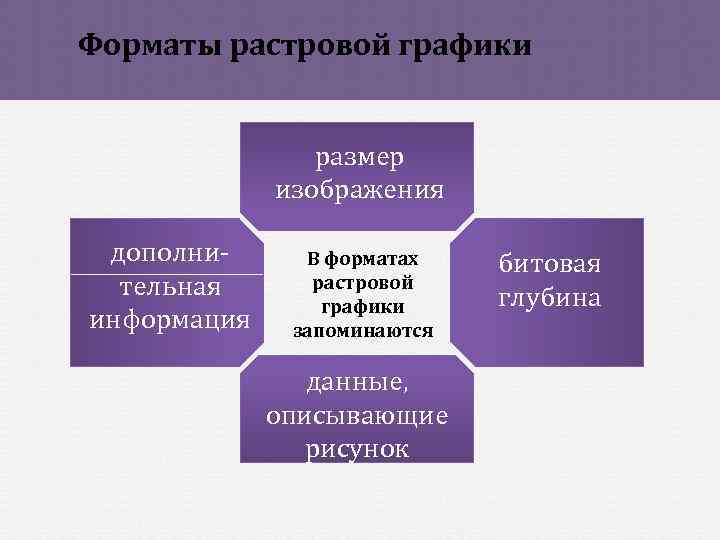 Форматы растровой графики

размер изображения

дополнительная информация

В форматах растровой графики запоминаются

битовая глубина

данные, описывающие рисунок